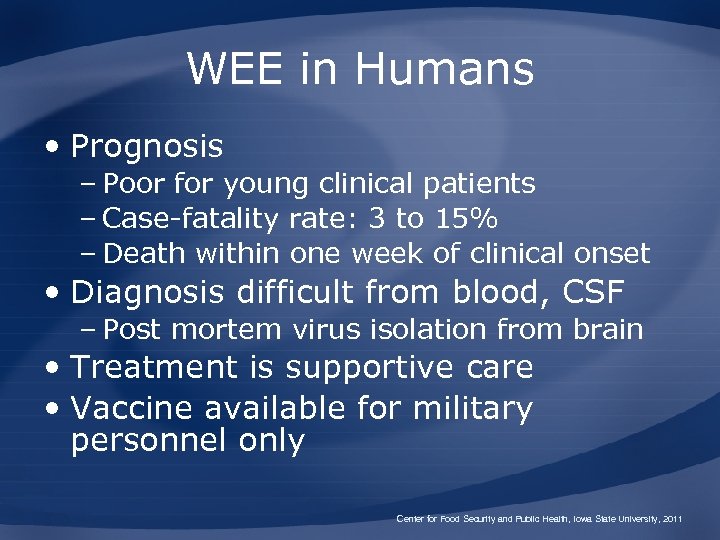 WEE in Humans

• Prognosis
– Poor for young clinical patients
– Case-fatality rate: 3 to 15%
– Death within one week of clinical onset
• Diagnosis difficult from blood, CSF
– Post mortem virus isolation from brain
• Treatment is supportive care
• Vaccine available for military personnel only

Center for Food Security and Public Health, Iowa State University, 2011